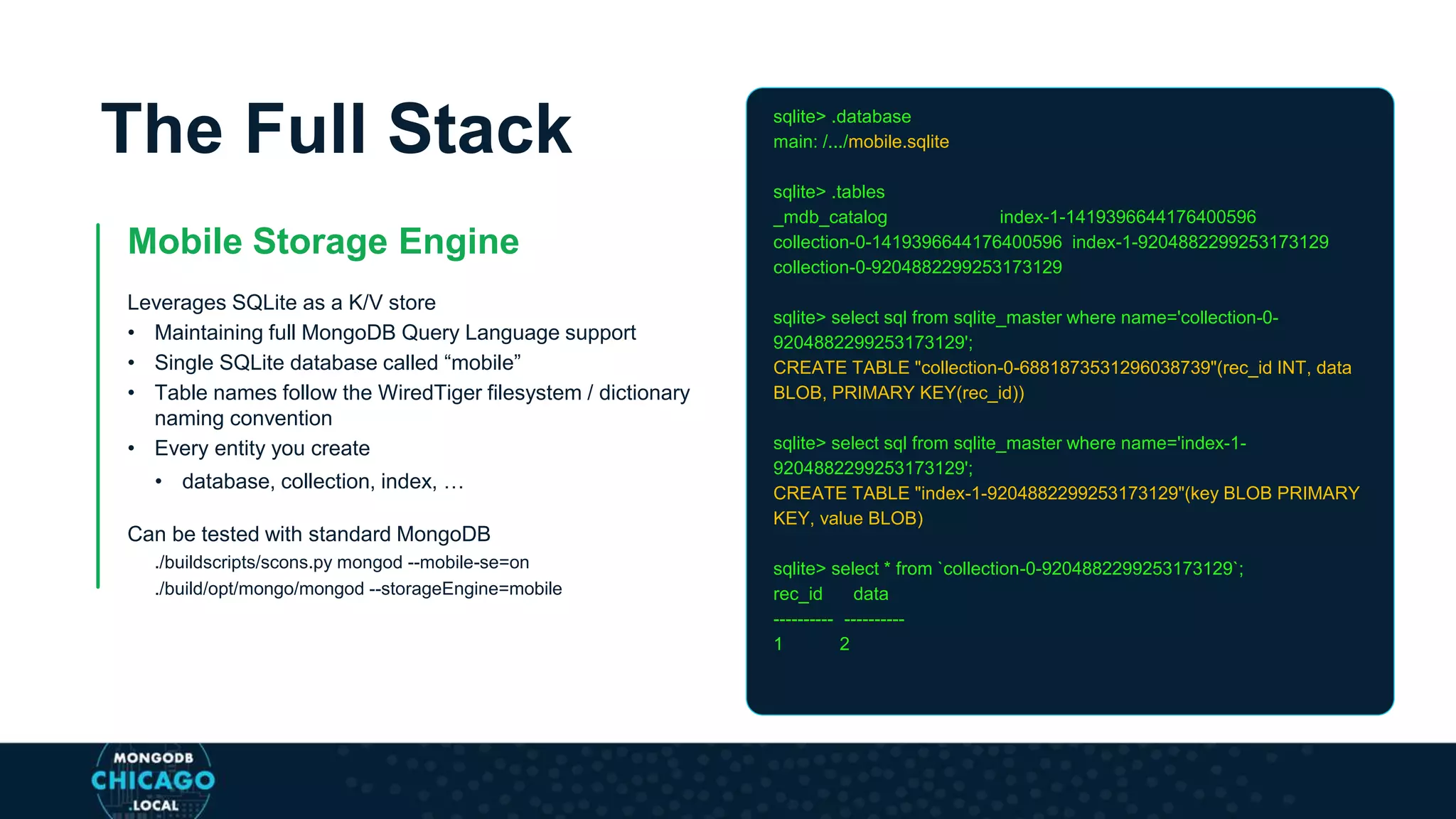 The Full Stack

Mobile Storage Engine

Leverages SQLite as a K/V store
• Maintaining full MongoDB Query Language support
• Single SQLite database called “mobile”
• Table names follow the WiredTiger filesystem / dictionary naming convention
• Every entity you create
  • database, collection, index, …

Can be tested with standard MongoDB
./buildscripts/scons.py mongod --mobile-se=on
./build/opt/mongo/mongod --storageEngine=mobile

sqlite> .database
main: /.../mobile.sqlite

sqlite> .tables
_mdb_catalog index-1-1419396644176400596
collection-0-1419396644176400596 index-1-9204882299253173129
collection-0-9204882299253173129

sqlite> select sql from sqlite_master where name='collection-0-9204882299253173129';
CREATE TABLE "collection-0-6881873531296038739"(rec_id INT, data BLOB, PRIMARY KEY(rec_id))

sqlite> select sql from sqlite_master where name='index-1-9204882299253173129';
CREATE TABLE "index-1-9204882299253173129"(key BLOB PRIMARY KEY, value BLOB)

sqlite> select * from `collection-0-9204882299253173129`;
rec_id data
---------- ----------
1 2

MONGODB
CHICAGO
.LOCAL